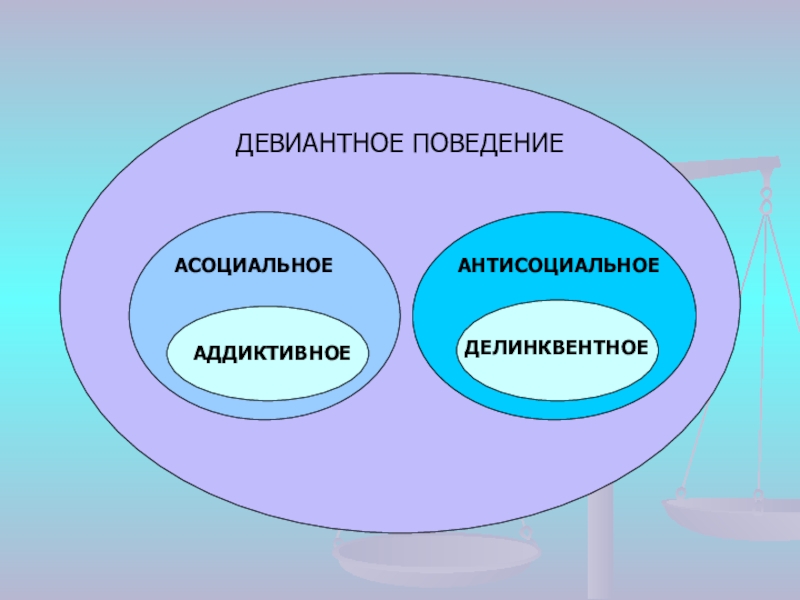 ДЕВИАНТНОЕ ПОВЕДЕНИЕ

АСОЦИАЛЬНОЕ

АДДИКТИВНОЕ

АНТИСОЦИАЛЬНОЕ

ДЕЛИНКВЕНТНОЕ